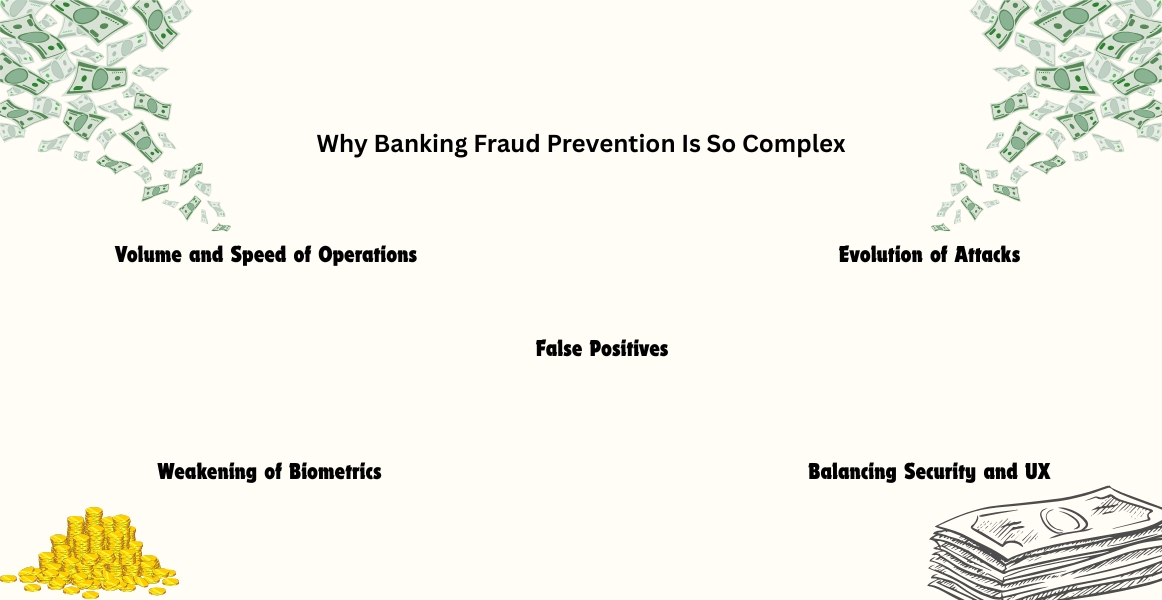 Why Banking Fraud Prevention Is So Complex

Volume and Speed of Operations

Evolution of Attacks

False Positives

Weakening of Biometrics

Balancing Security and UX